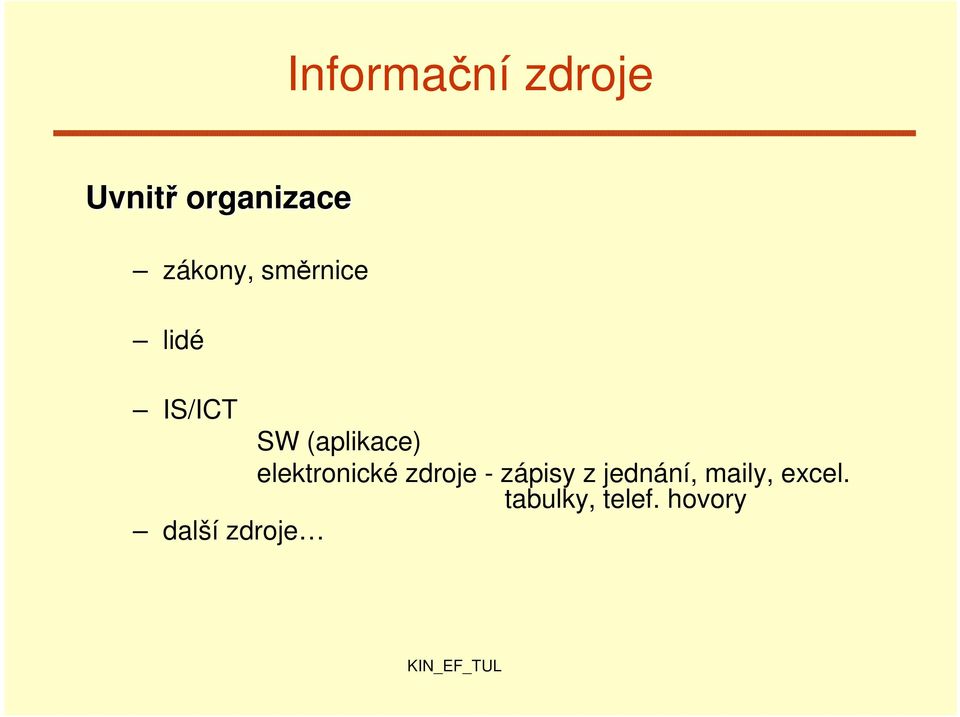 Informační zdroje

Uvnitř organizace

– zákony, směrnice

– lidé

– IS/ICT

SW (aplikace)

elektronické zdroje - zápisy z jednání, maily, excel. tabulky, telef. hovory

– další zdroje…

KIN_EF_TUL